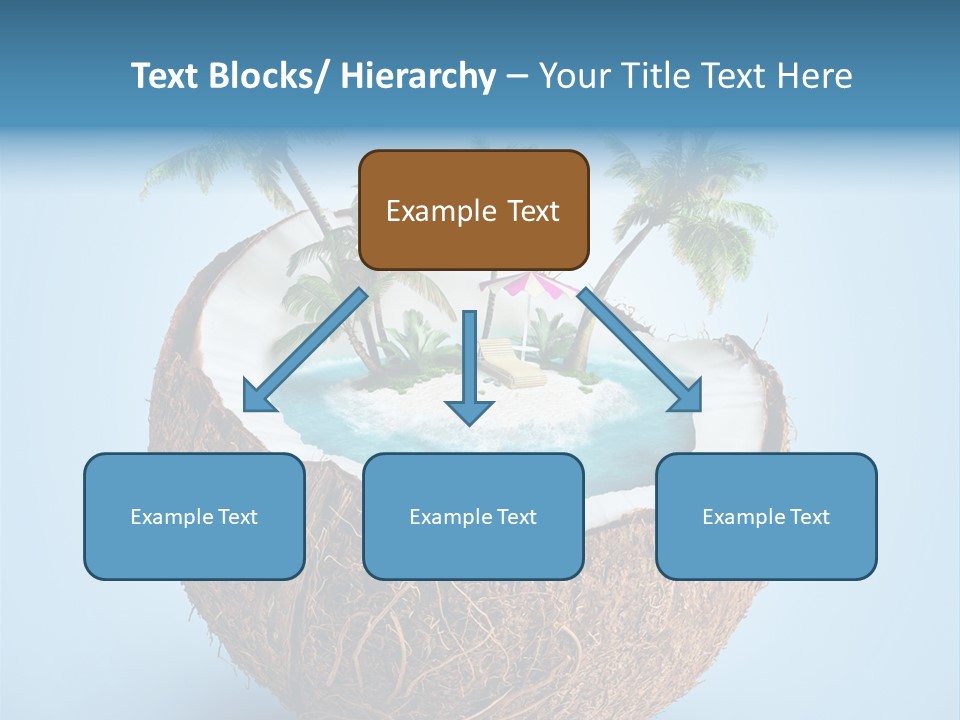 Text Blocks/ Hierarchy – Your Title Text Here

Example Text

Example Text

Example Text

Example Text